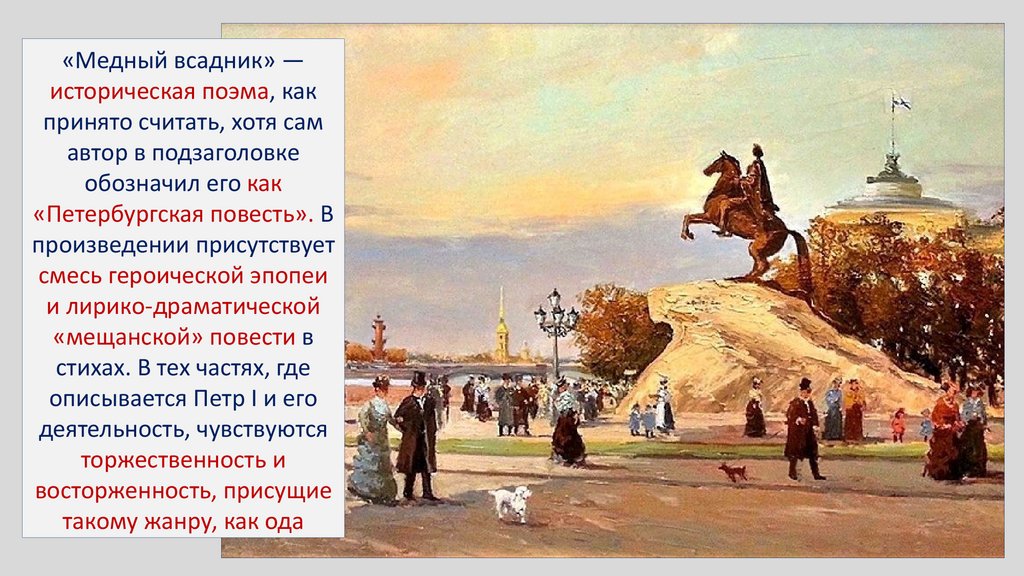 «Медный всадник» — историческая поэма, как принято считать, хотя сам автор в подзаголовке обозначил его как «Петербургская повесть». В произведении присутствует смесь героической эпопеи и лирико-драматической «мещанской» повести в стихах. В тех частях, где описывается Петр I и его деятельность, чувствуются торжественность и восторженность, присущие такому жанру, как ода